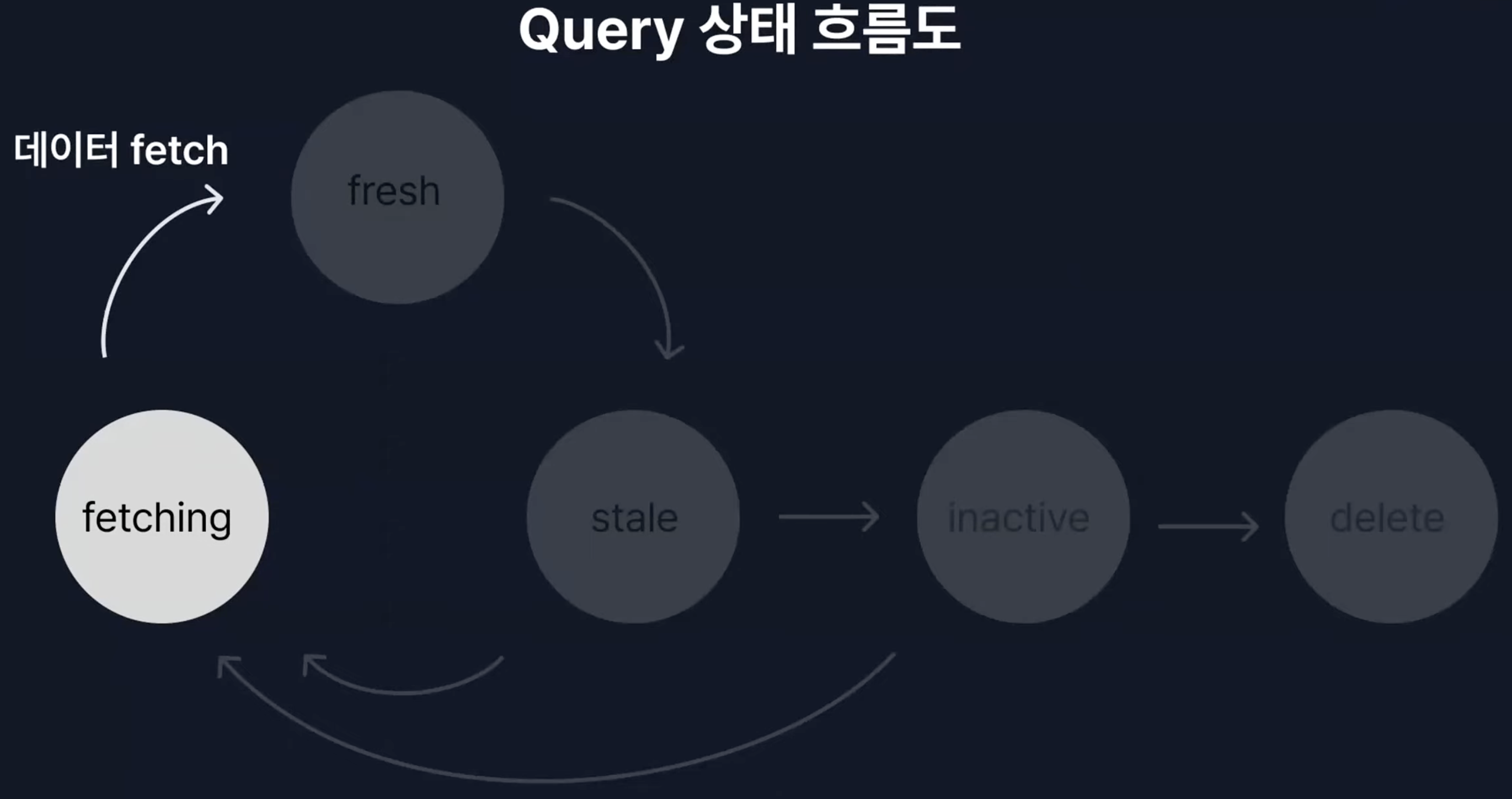 Query 상태 흐름도

데이터 fetch

fresh

fetching

stale

inactive

delete